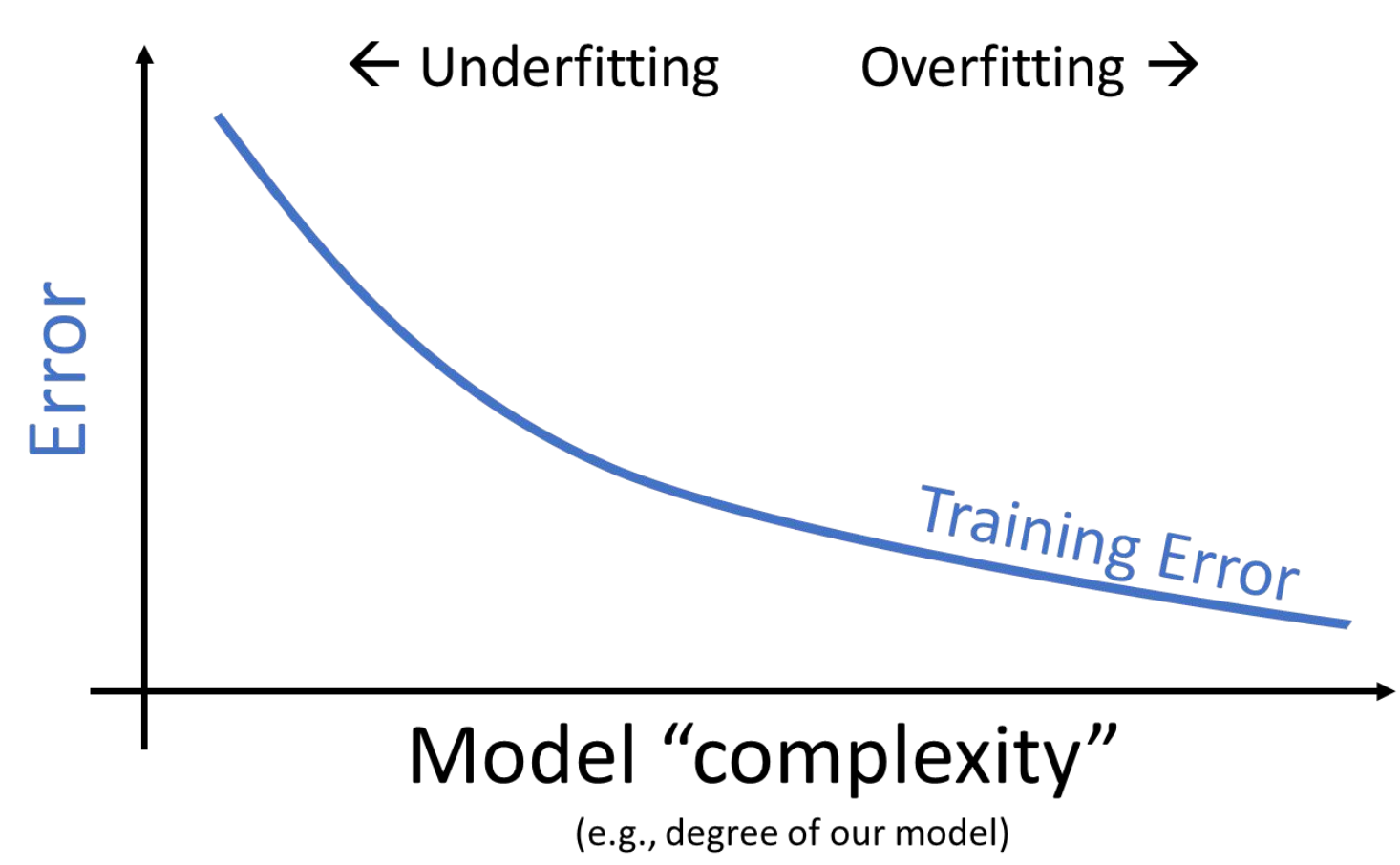 ← Underfitting Overfitting →

Error

Training Error

Model “complexity”
(e.g., degree of our model)